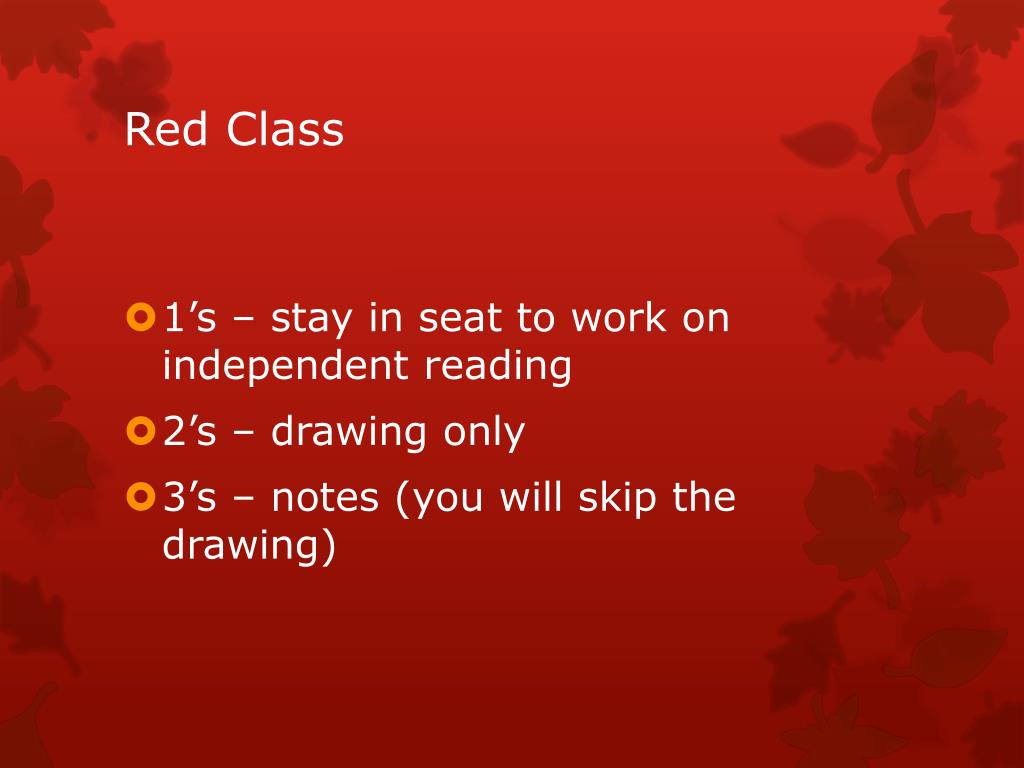 Red Class

1’s – stay in seat to work on independent reading

2’s – drawing only

3’s – notes (you will skip the drawing)